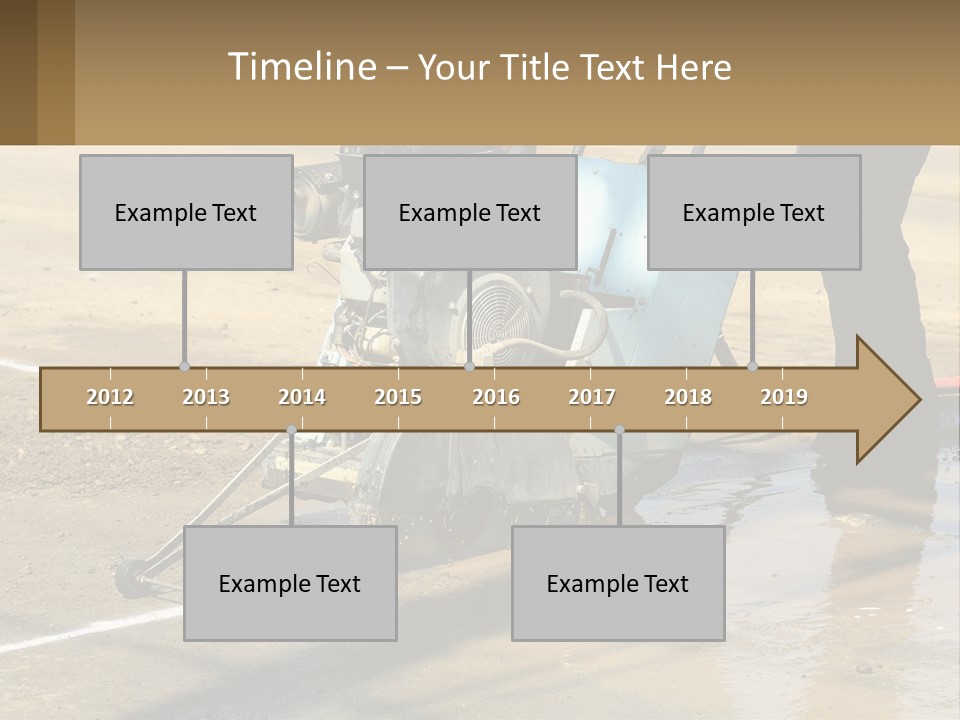 Timeline – Your Title Text Here

Example Text

Example Text

Example Text

2012 2013 2014 2015 2016 2017 2018 2019

Example Text

Example Text